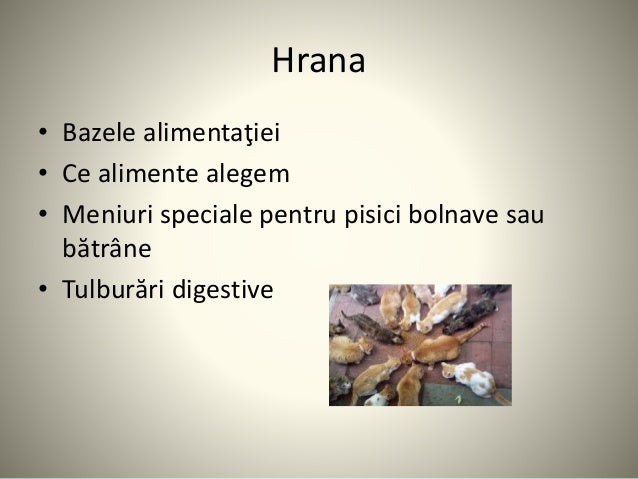 Hrana

• Bazele alimentaţiei
• Ce alimente alegem
• Meniuri speciale pentru pisici bolnave sau bătrâne
• Tulburări digestive